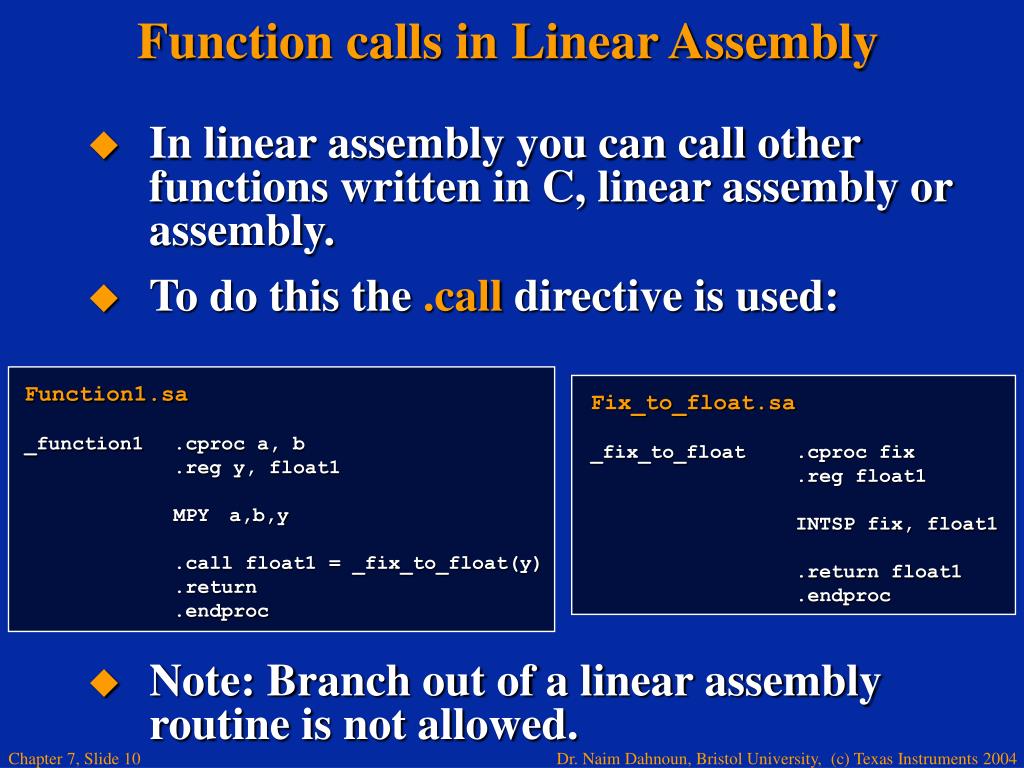 Function calls in Linear Assembly

In linear assembly you can call other functions written in C, linear assembly or assembly.

To do this the .call directive is used:

Function1.sa

_function1 .cproc a, b
.reg y, float1

MPY a,b,y

.call float1 = _fix_to_float(y)
.return
.endproc

Fix_to_float.sa

_fix_to_float .cproc fix
.reg float1

INTSP fix, float1

.return float1
.endproc

Note: Branch out of a linear assembly routine is not allowed.

Chapter 7, Slide 10

Dr. Naim Dahnoun, Bristol University, (c) Texas Instruments 2004